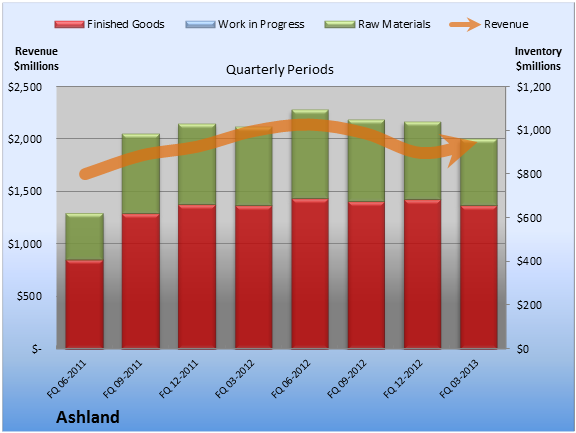 Finished Goods
Work in Progress
Raw Materials
Revenue

Revenue $millions

Quarterly Periods

Inventory $millions

$2,500
$2,000
$1,500
$1,000
$500
$-

$1,200
$1,000
$800
$600
$400
$200
$0

FQ 06-2011
FQ 09-2011
FQ 12-2011
FQ 03-2012
FQ 06-2012
FQ 09-2012
FQ 12-2012
FQ 03-2013

Ashland